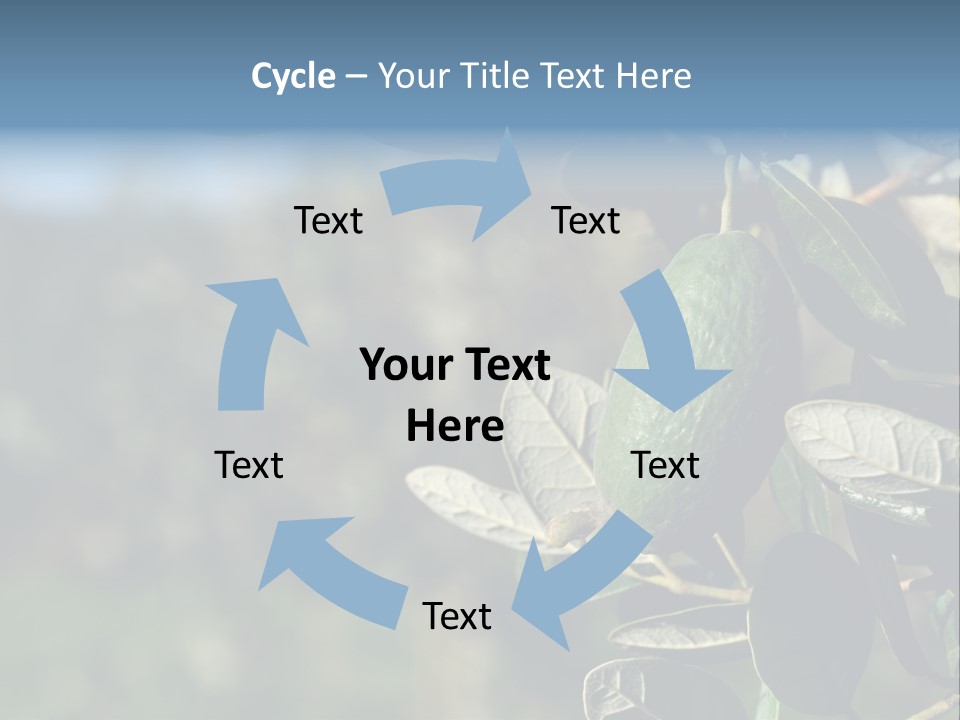 Cycle – Your Title Text Here

Text

Text

Your Text Here

Text

Text

Text